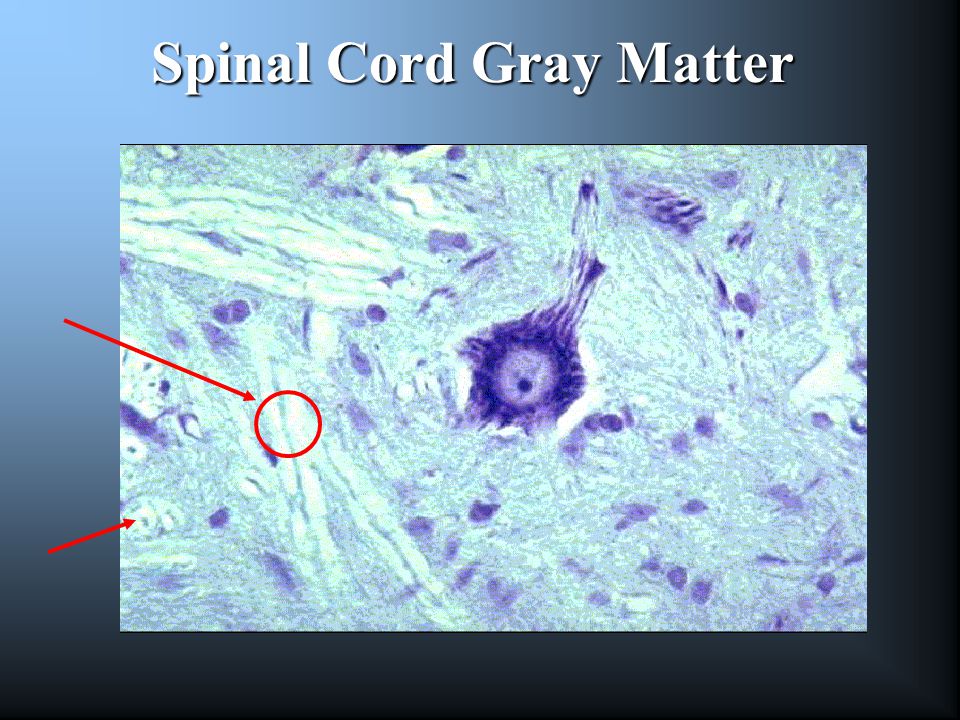 Spinal Cord Gray Matter